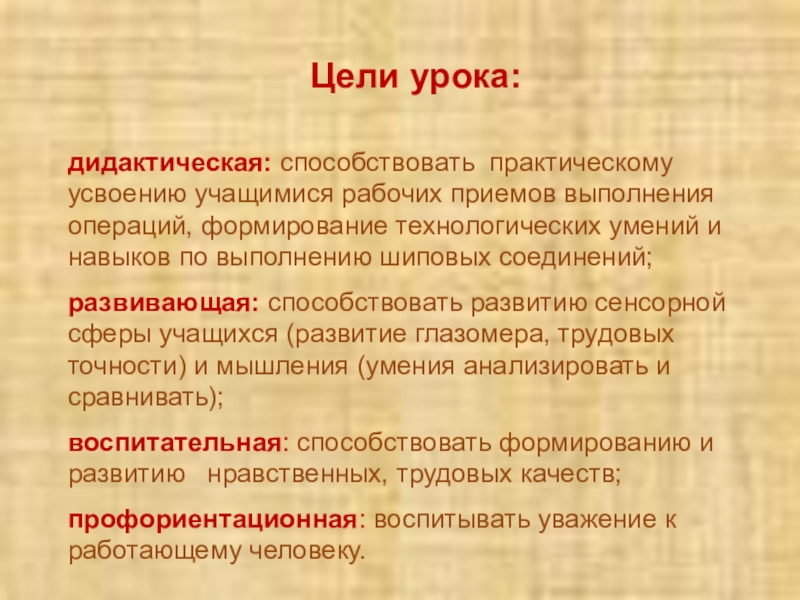 Цели урока:

дидактическая: способствовать практическому усвоению учащимися рабочих приемов выполнения операций, формирование технологических умений и навыков по выполнению шиповых соединений;

развивающая: способствовать развитию сенсорной сферы учащихся (развитие глазомера, трудовых точности) и мышления (умения анализировать и сравнивать);

воспитательная: способствовать формированию и развитию нравственных, трудовых качеств;

профориентационная: воспитывать уважение к работающему человеку.